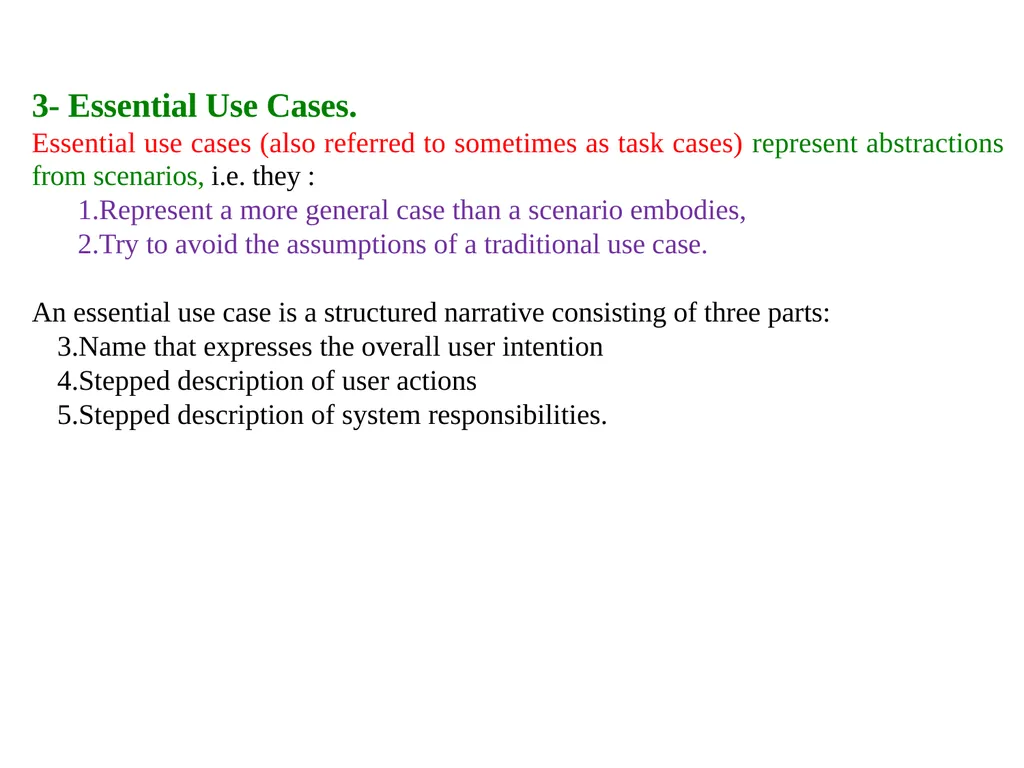 3- Essential Use Cases.

Essential use cases (also referred to sometimes as task cases) represent abstractions from scenarios, i.e. they :

1.Represent a more general case than a scenario embodies,

2.Try to avoid the assumptions of a traditional use case.

An essential use case is a structured narrative consisting of three parts:

3.Name that expresses the overall user intention

4.Stepped description of user actions

5.Stepped description of system responsibilities.